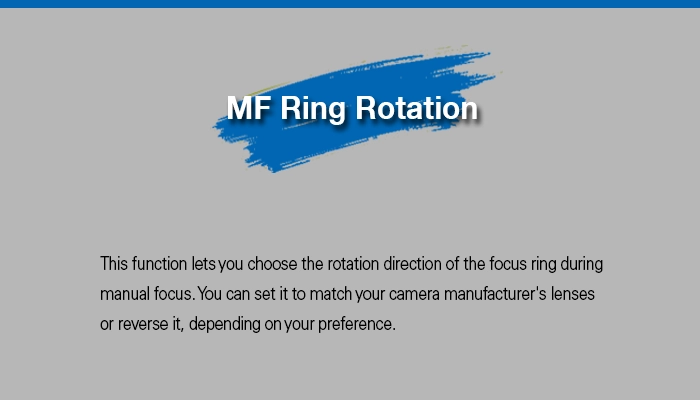 MF Ring Rotation

This function lets you choose the rotation direction of the focus ring during manual focus. You can set it to match your camera manufacturer's lenses or reverse it, depending on your preference.